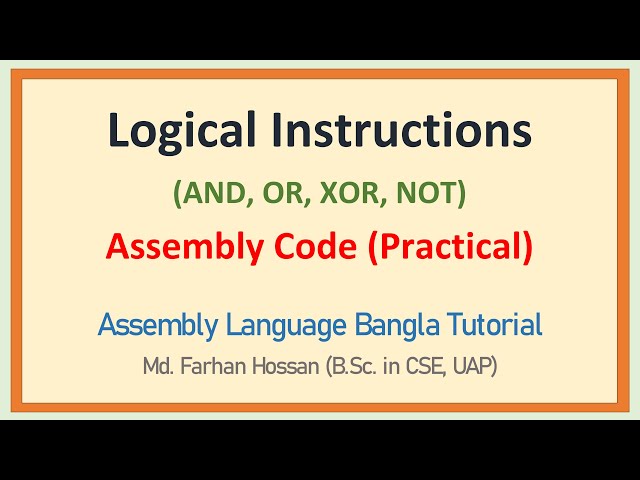 Logical Instructions

(AND, OR, XOR, NOT)

Assembly Code (Practical)

Assembly Language Bangla Tutorial

Md. Farhan Hossan (B.Sc. in CSE, UAP)